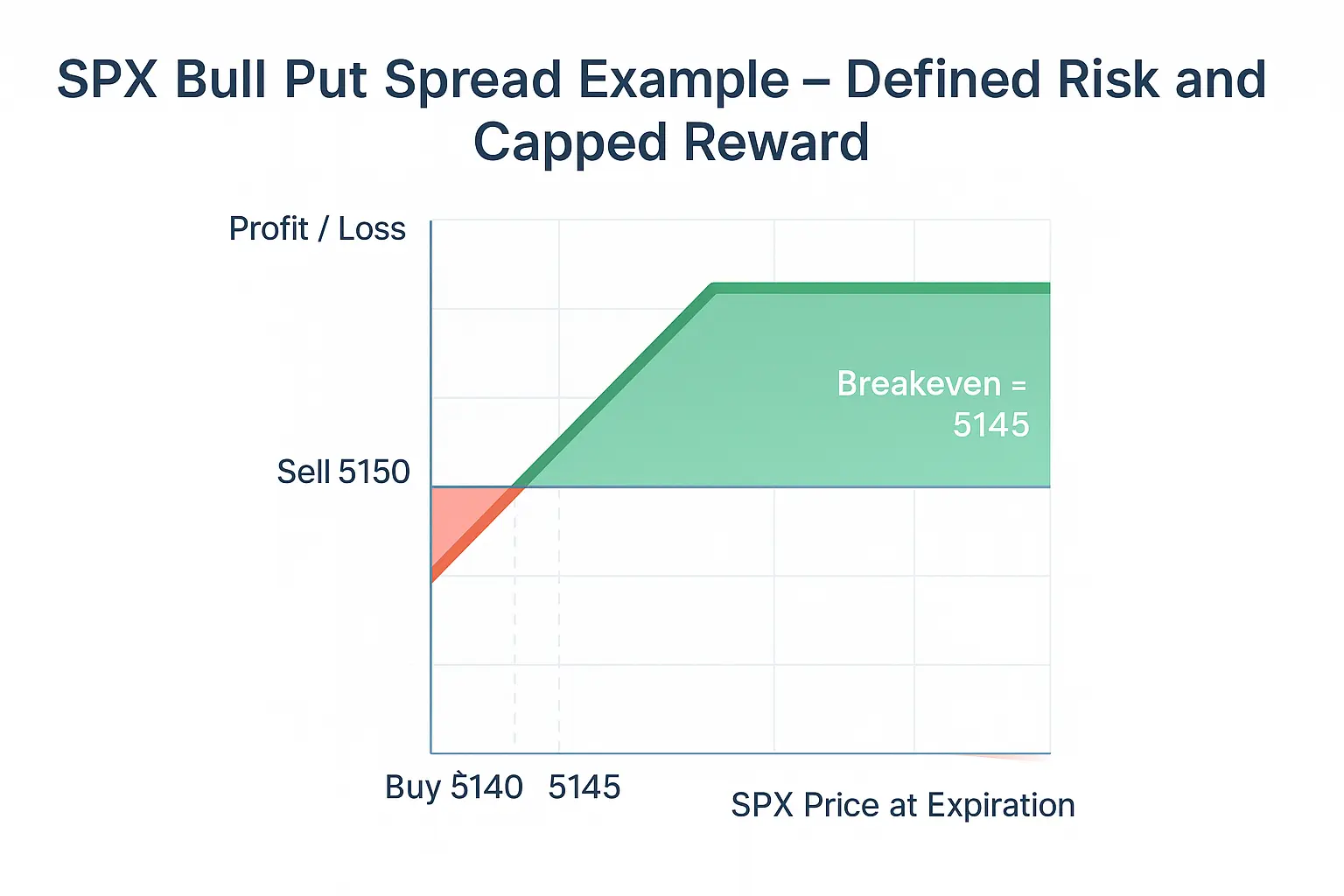 SPX Bull Put Spread Example – Defined Risk and Capped Reward

Profit / Loss

Breakeven = 5145

Sell 5150

Buy 5140 5145

SPX Price at Expiration